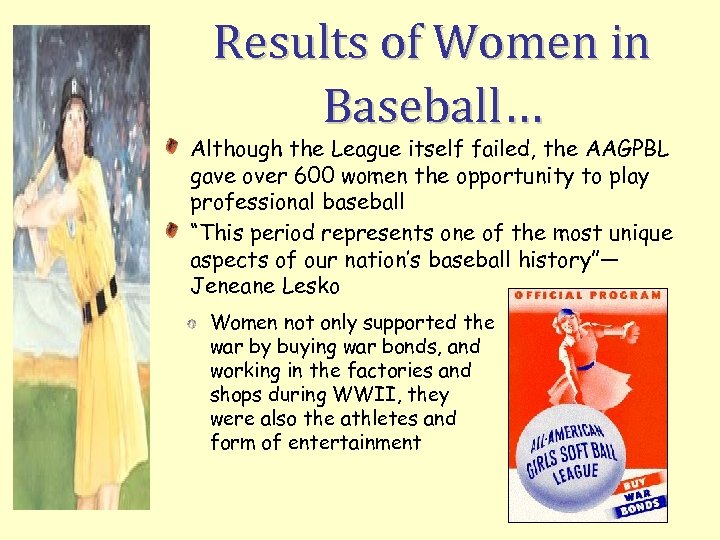 Results of Women in Baseball…

Although the League itself failed, the AAGPBL gave over 600 women the opportunity to play professional baseball

"This period represents one of the most unique aspects of our nation's baseball history"— Jeneane Lesko

Women not only supported the war by buying war bonds, and working in the factories and shops during WWII, they were also the athletes and form of entertainment

OFFICIAL PROGRAM

ALL-AMERICAN GIRLS SOFT BALL LEAGUE

BUY WAR BONDS